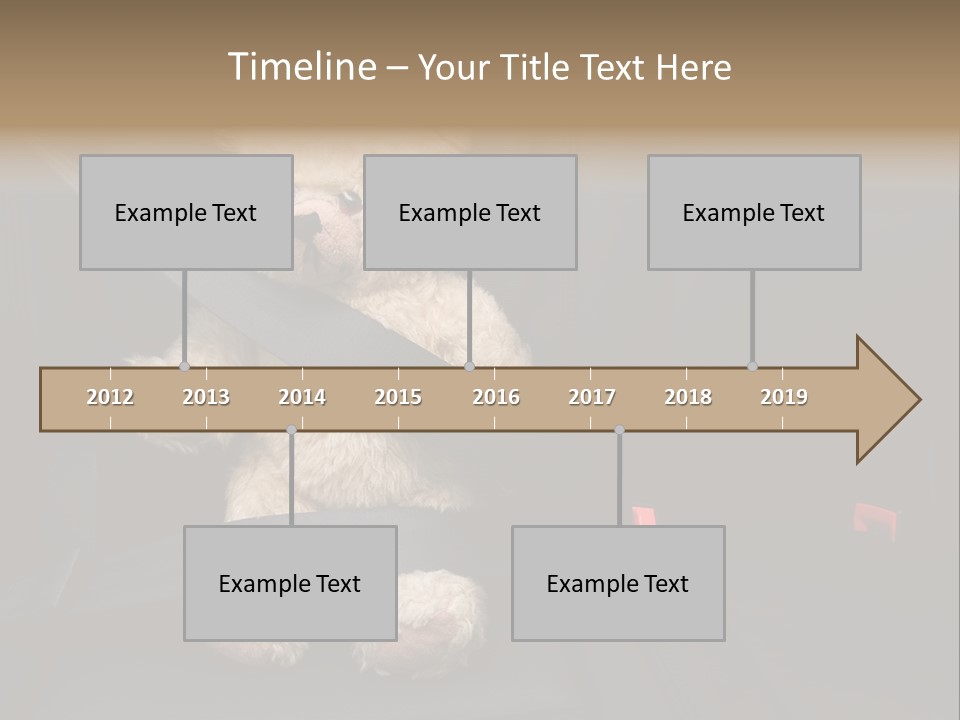 Timeline – Your Title Text Here

Example Text

Example Text

Example Text

2012 2013 2014 2015 2016 2017 2018 2019

Example Text

Example Text